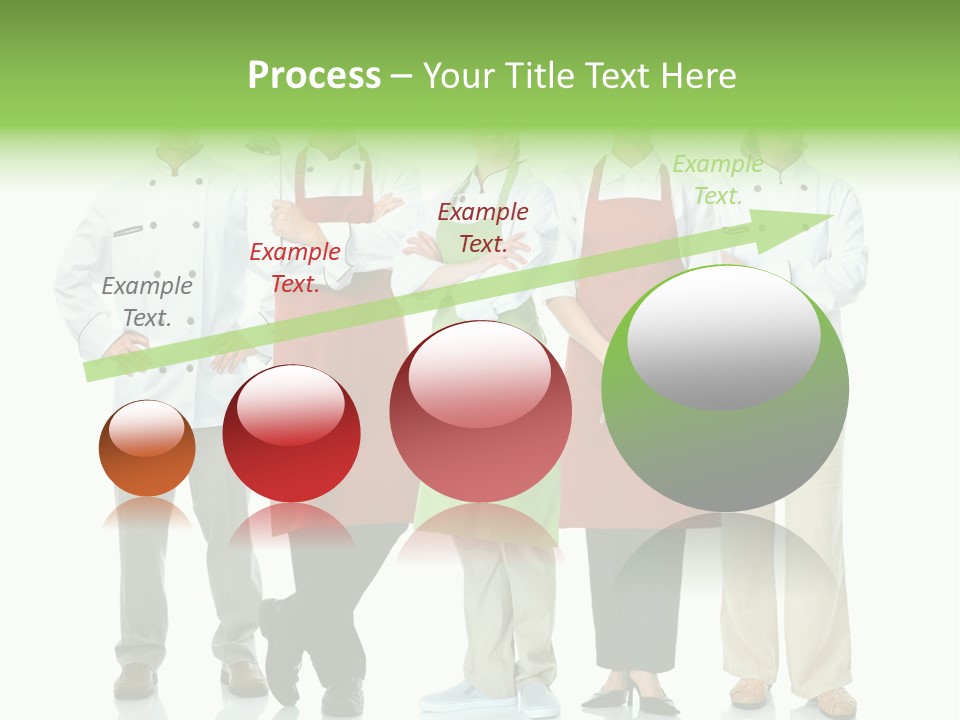 Process – Your Title Text Here

Example Text.

Example Text.

Example Text.

Example Text.